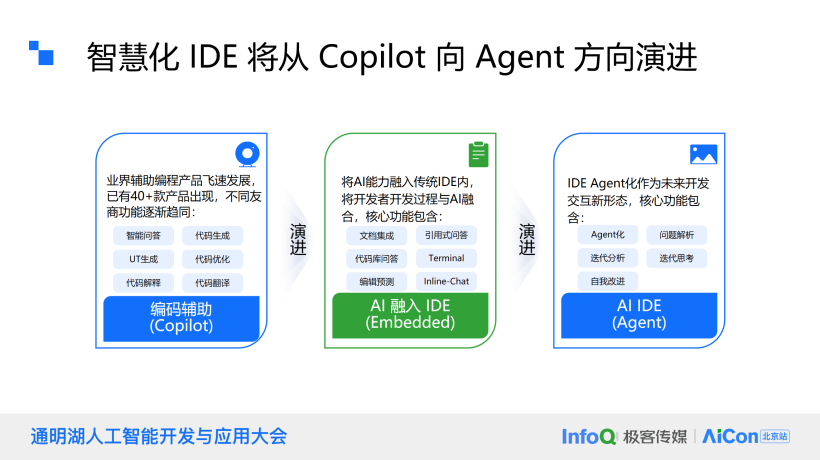 智慧化 IDE 将从 Copilot 向 Agent 方向演进

业界辅助编程产品飞速发展，已有40+款产品出现，不同友商功能逐渐趋同：

智能问答
代码生成
UT生成
代码优化
代码解释
代码翻译

编码辅助
(Copilot)

演进

将AI能力融入传统IDE内，将开发者开发过程与AI融合，核心功能包含：

文档集成
引用式问答
代码库问答
Terminal
编辑预测
Inline-Chat

AI 融入 IDE
(Embedded)

演进

IDE Agent化作为未来开发交互新形态，核心功能包含：

Agent化
问题解析
迭代分析
迭代思考
自我改进

AI IDE
(Agent)

通明湖人工智能开发与应用大会

InfoQ 极客传媒 | AiCon 北京站